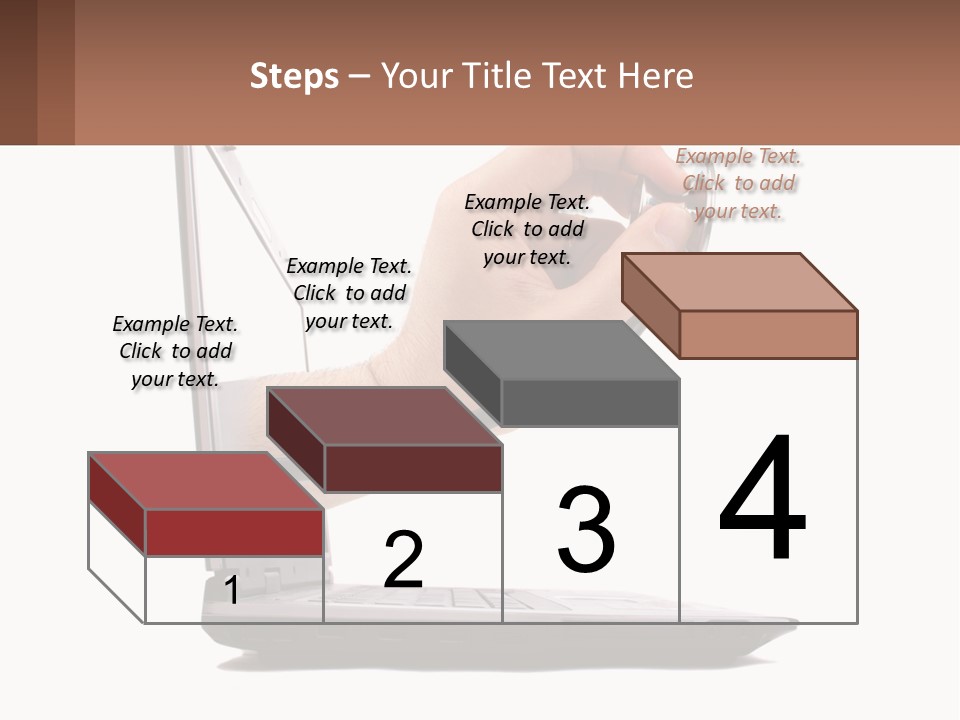 Steps – Your Title Text Here

Example Text. Click to add your text.

Example Text. Click to add your text.

Example Text. Click to add your text.

Example Text. Click to add your text.

1

2

3

4